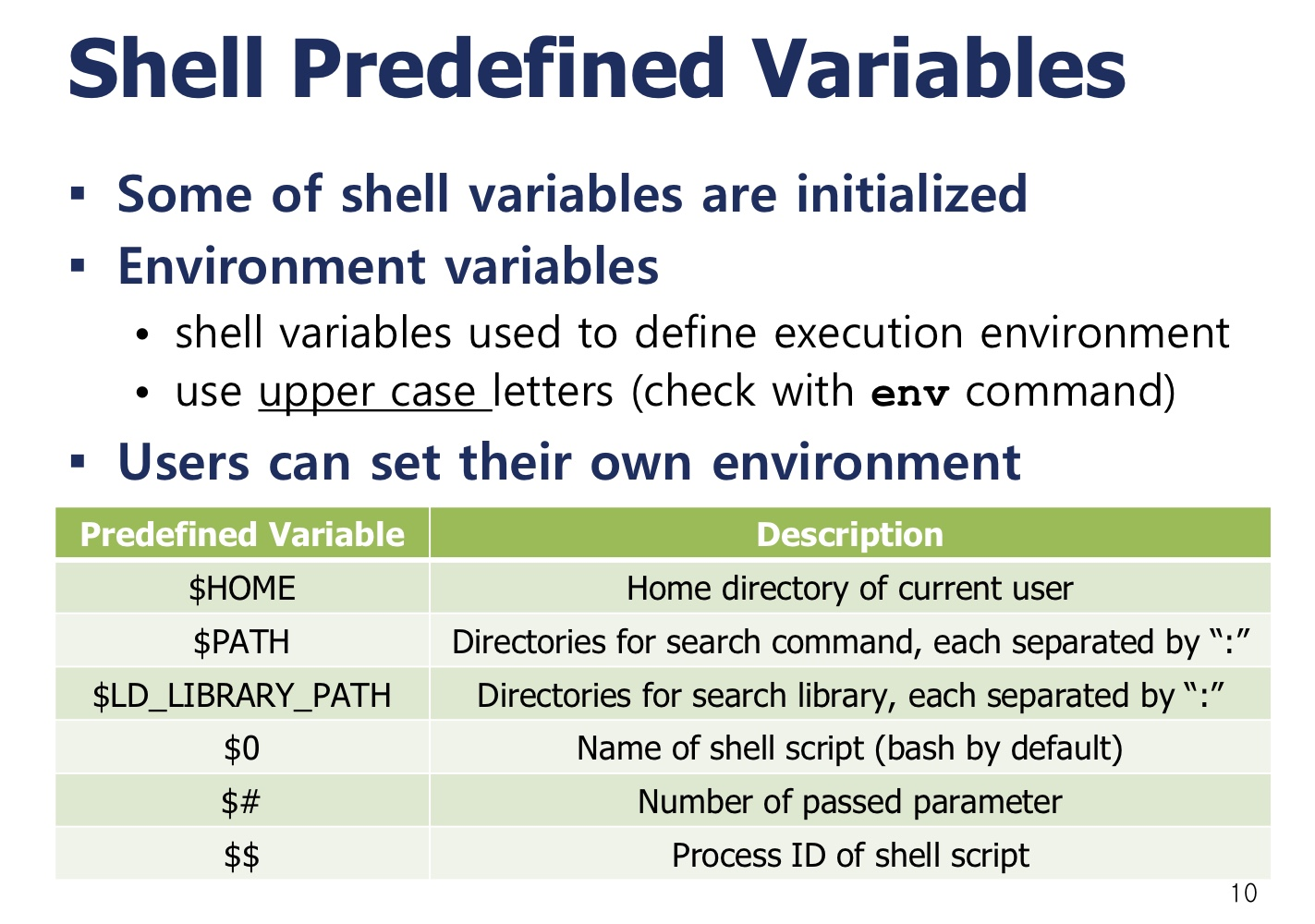 Shell Predefined Variables

▪ Some of shell variables are initialized
▪ Environment variables
• shell variables used to define execution environment
• use upper case letters (check with env command)
▪ Users can set their own environment

| Predefined Variable | Description |
|---|---|
| \$HOME | Home directory of current user |
| \$PATH | Directories for search command, each separated by ":" |
| \$LD_LIBRARY_PATH | Directories for search library, each separated by ":" |
| \$0 | Name of shell script (bash by default) |
| \$# | Number of passed parameter |
| \$\$ | Process ID of shell script |

10